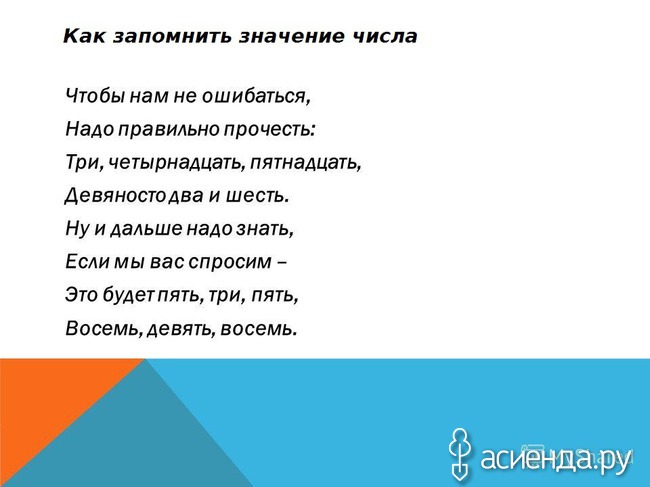 Как запомнить значение числа

Чтобы нам не ошибаться,
Надо правильно прочесть:
Три, четырнадцать, пятнадцать,
Девяносто два и шесть.
Ну и дальше надо знать,
Если мы вас спросим –
Это будет пять, три, пять,
Восемь, девять, восемь.

асиенда.ру